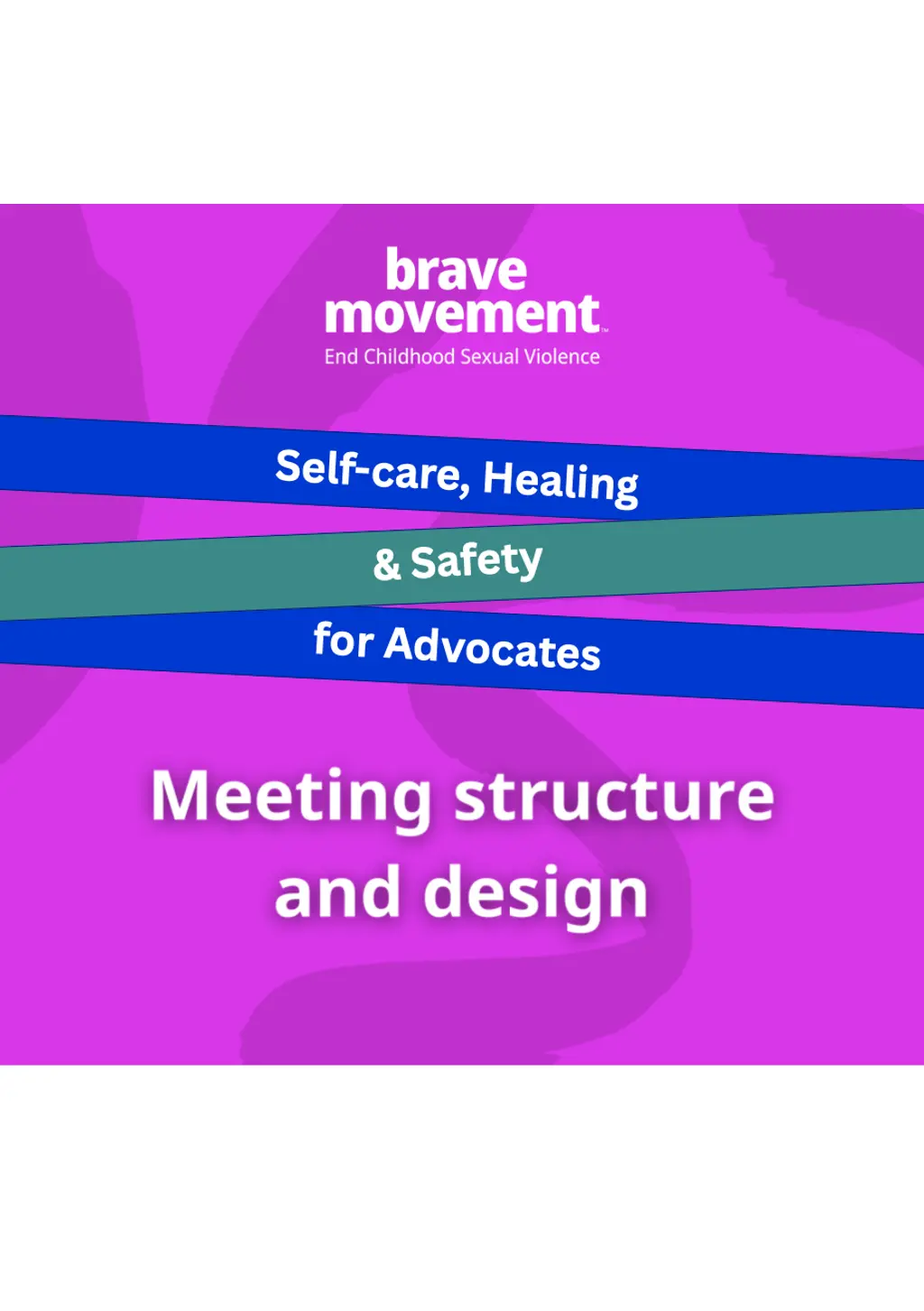 brave movement™
End Childhood Sexual Violence

Self-care, Healing
& Safety
for Advocates

Meeting structure and design